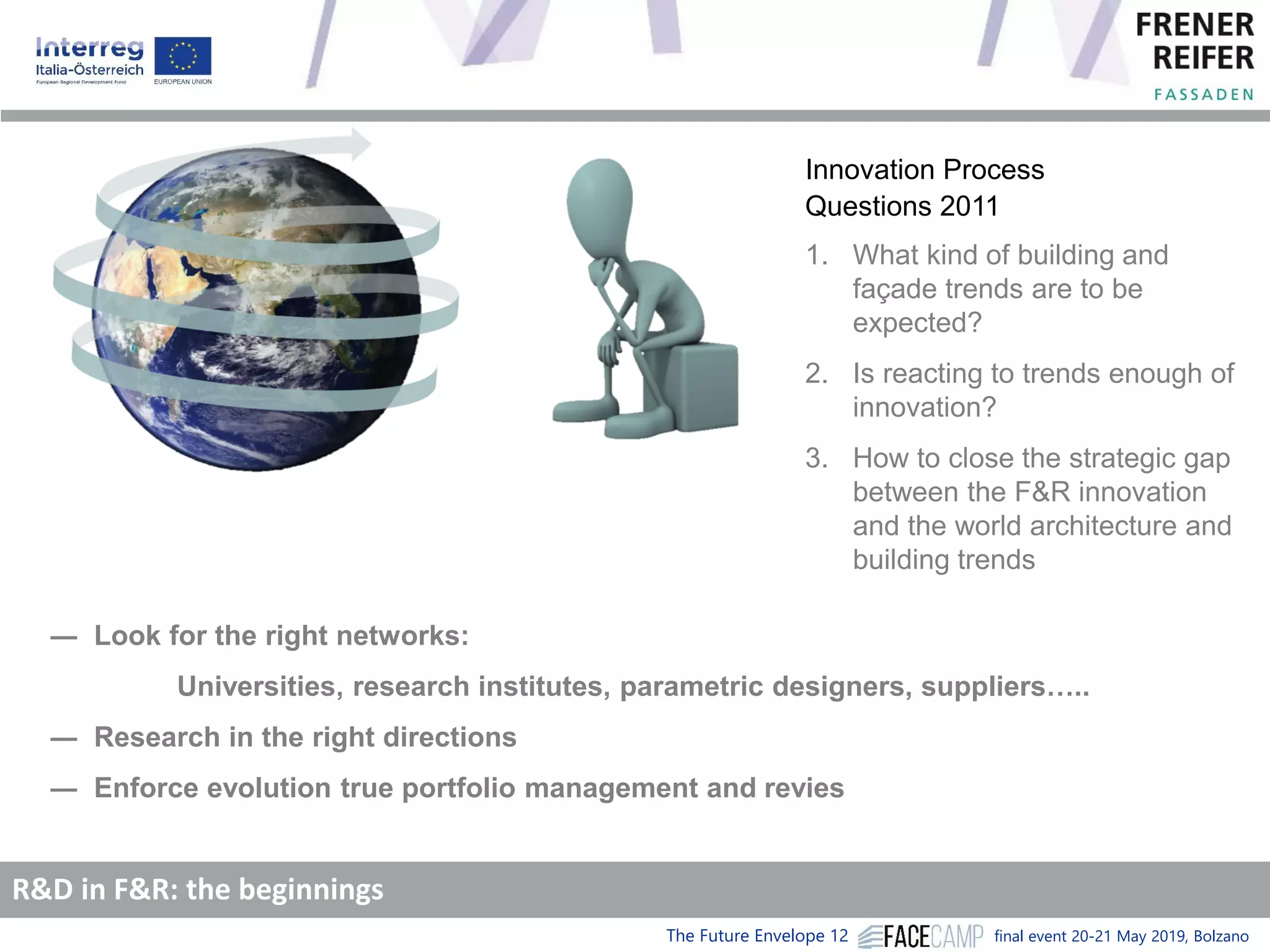 Interreg
Italia-Österreich
European Regional Development Fund
EUROPEAN UNION

FRENER
REIFER
FASSADEN

Innovation Process Questions 2011

1. What kind of building and façade trends are to be expected?
2. Is reacting to trends enough of innovation?
3. How to close the strategic gap between the F&R innovation and the world architecture and building trends

— Look for the right networks:

Universities, research institutes, parametric designers, suppliers…..

— Research in the right directions

— Enforce evolution true portfolio management and revies

R&D in F&R: the beginnings

The Future Envelope 12 FACECAMP final event 20-21 May 2019, Bolzano